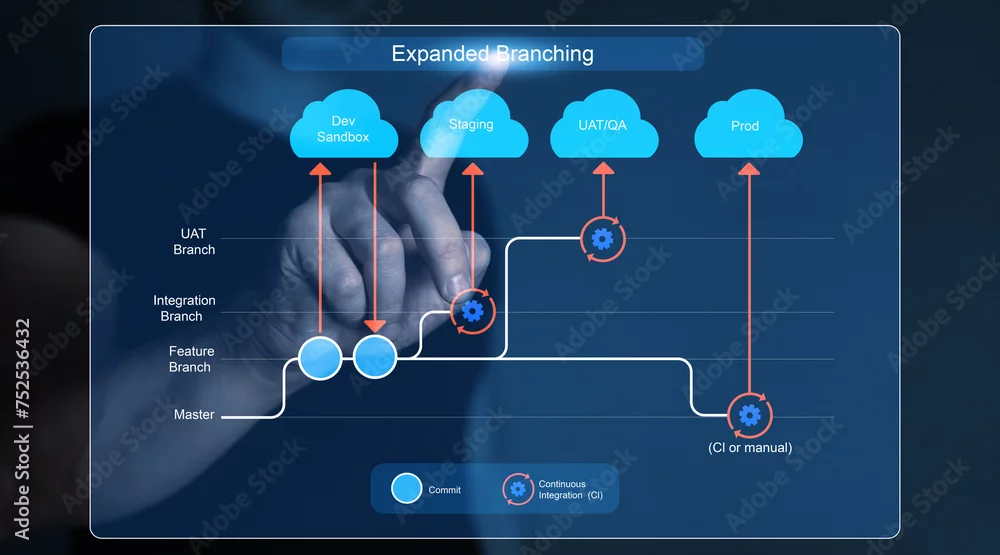 Expanded Branching

Dev Sandbox

Staging

UAT/QA

Prod

UAT Branch

Integration Branch

Feature Branch

Master

(CI or manual)

Commit

Continuous Integration (CI)

Adobe Stock | #752536432